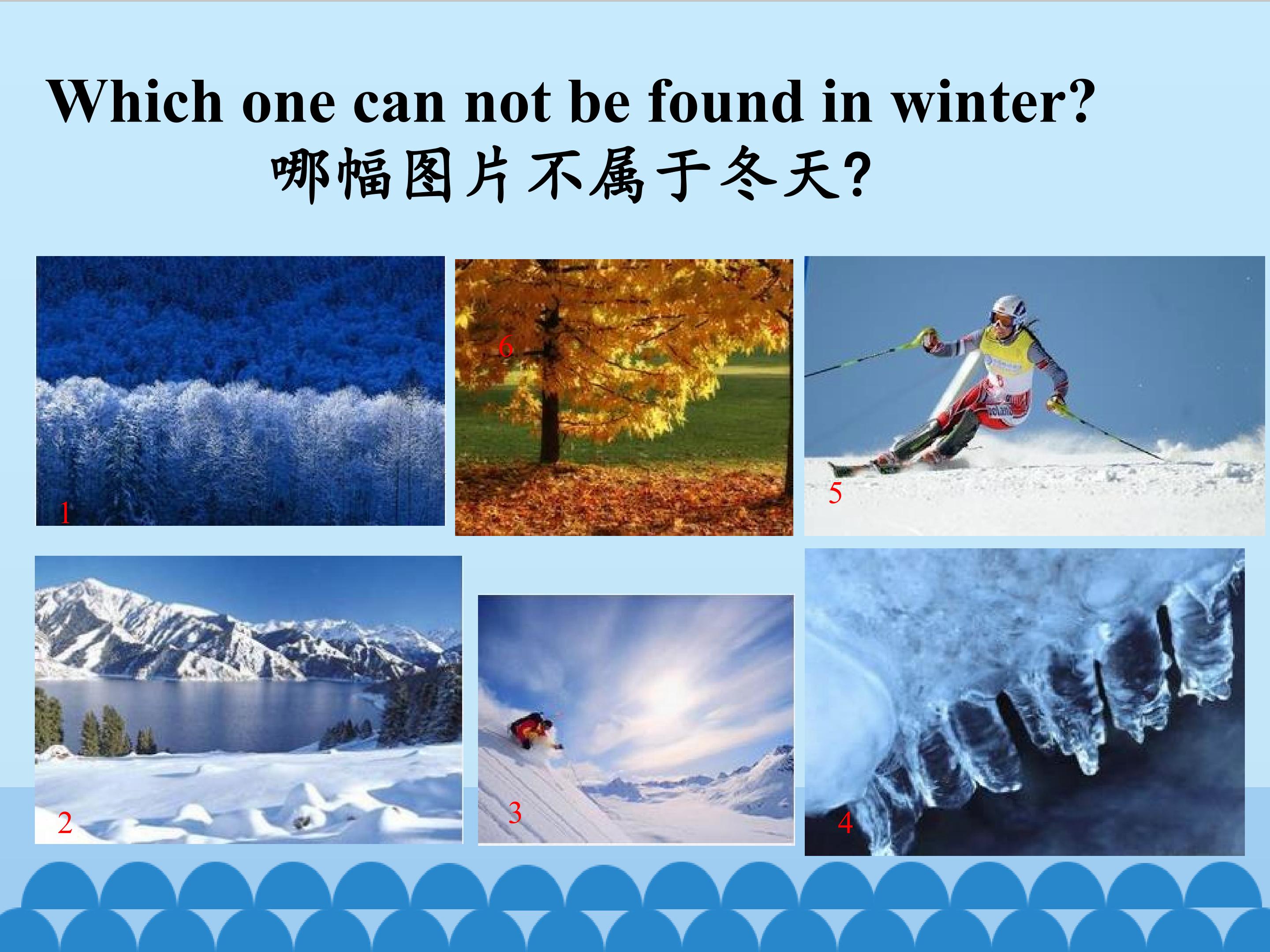 Which one can not be found in winter?
哪幅图片不属于冬天?

1

6

5

2

3

4